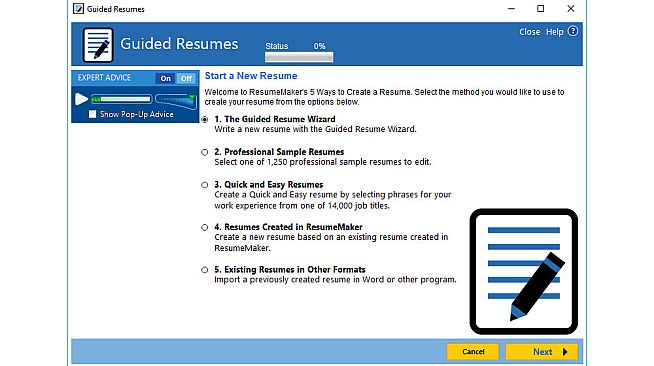 Guided Resumes

Guided Resumes

Status 0%

Close Help ?

EXPERT ADVICE On Off

Show Pop-Up Advice

Start a New Resume

Welcome to ResumeMaker's 5 Ways to Create a Resume. Select the method you would like to use to create your resume from the options below.

1. The Guided Resume Wizard
Write a new resume with the Guided Resume Wizard.

2. Professional Sample Resumes
Select one of 1,250 professional sample resumes to edit.

3. Quick and Easy Resumes
Create a Quick and Easy resume by selecting phrases for your work experience from one of 14,000 job titles.

4. Resumes Created in ResumeMaker
Create a new resume based on an existing resume created in ResumeMaker.

5. Existing Resumes in Other Formats
Import a previously created resume in Word or other program.

Cancel

Next